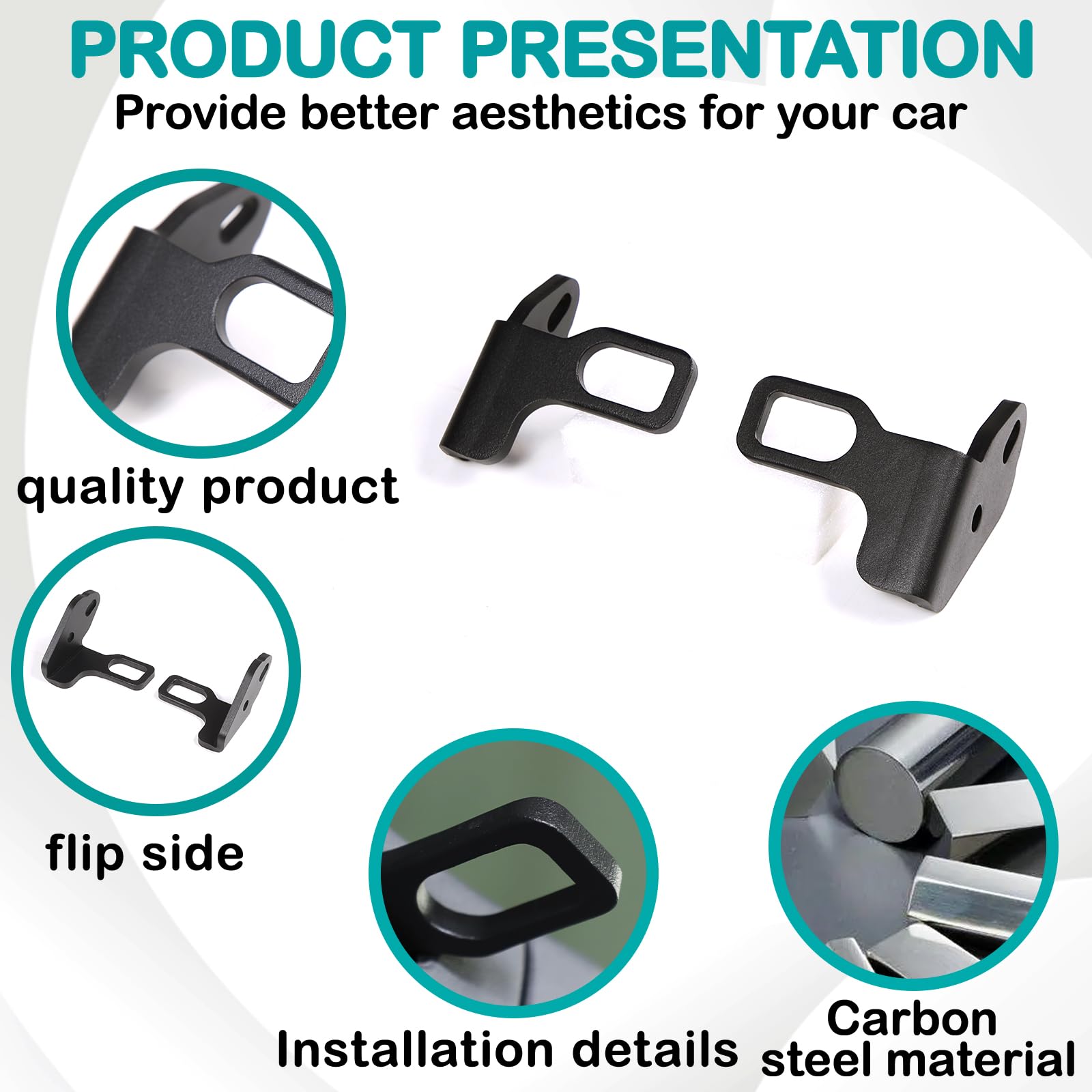 PRODUCT PRESENTATION
Provide better aesthetics for your car

quality product

flip side

Installation details

Carbon
steel material